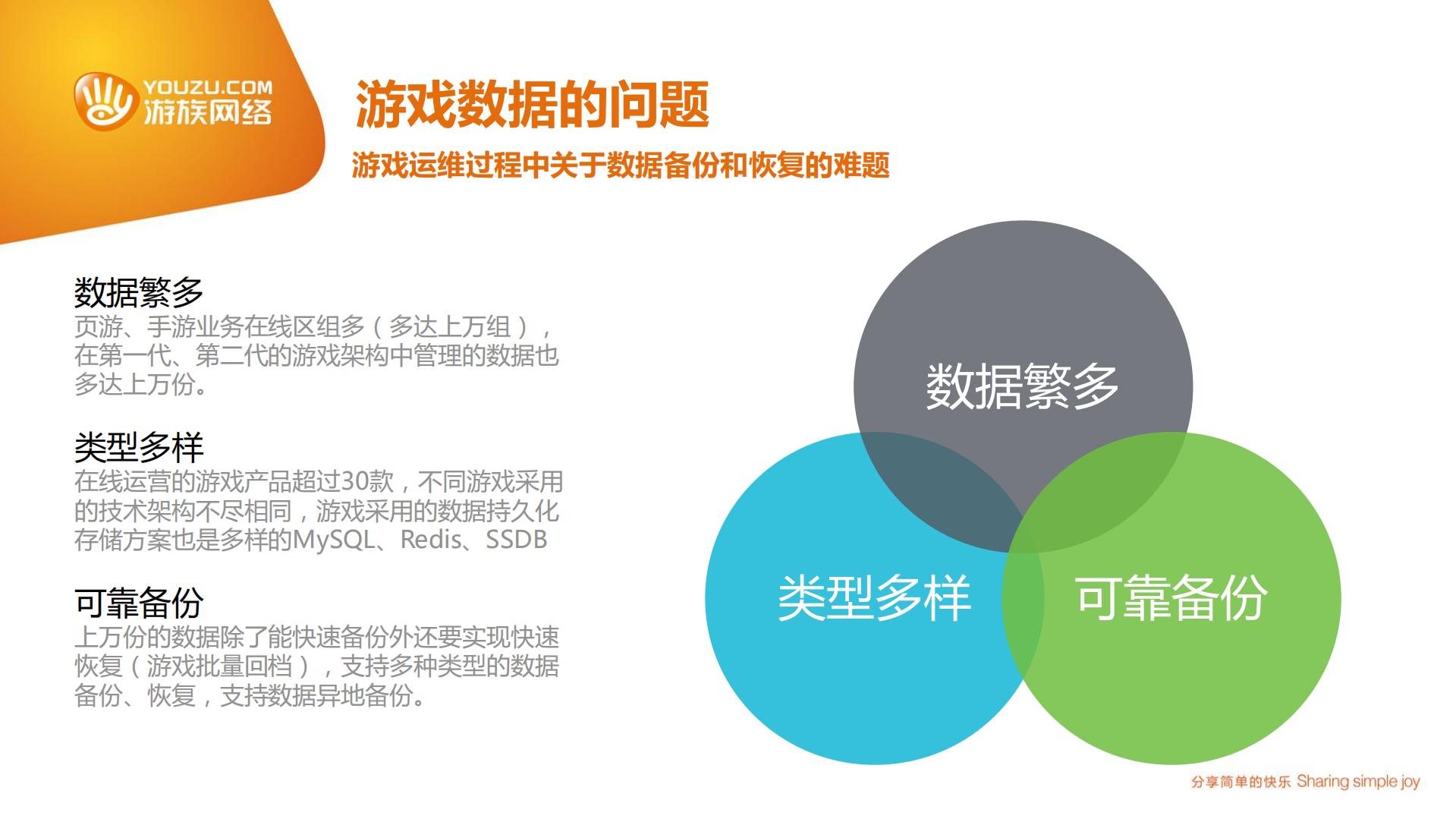 YOUZU.COM
游族网络

游戏数据的问题

游戏运维过程中关于数据备份和恢复的难题

数据繁多
页游、手游业务在线区组多（多达上万组），在第一代、第二代的游戏架构中管理的数据也多达上万份。

类型多样
在线运营的游戏产品超过30款，不同游戏采用的技术架构不尽相同，游戏采用的数据持久化存储方案也是多样的MySQL、Redis、SSDB

可靠备份
上万份的数据除了能快速备份外还要实现快速恢复（游戏批量回档），支持多种类型的数据备份、恢复，支持数据异地备份。

数据繁多

类型多样

可靠备份

分享简单的快乐 Sharing simple joy